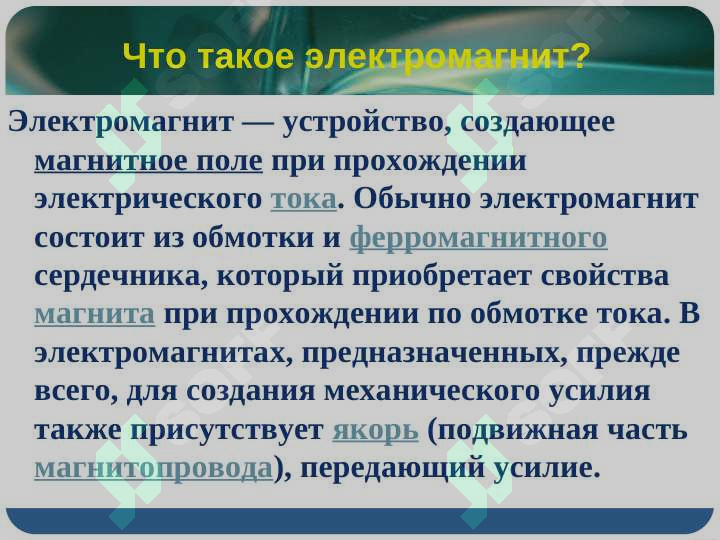 Что такое электромагнит?

Электромагнит — устройство, создающее магнитное поле при прохождении электрического тока. Обычно электромагнит состоит из обмотки и ферромагнитного сердечника, который приобретает свойства магнита при прохождении по обмотке тока. В электромагнитах, предназначенных, прежде всего, для создания механического усилия также присутствует якорь (подвижная часть магнитопровода), передающий усилие.